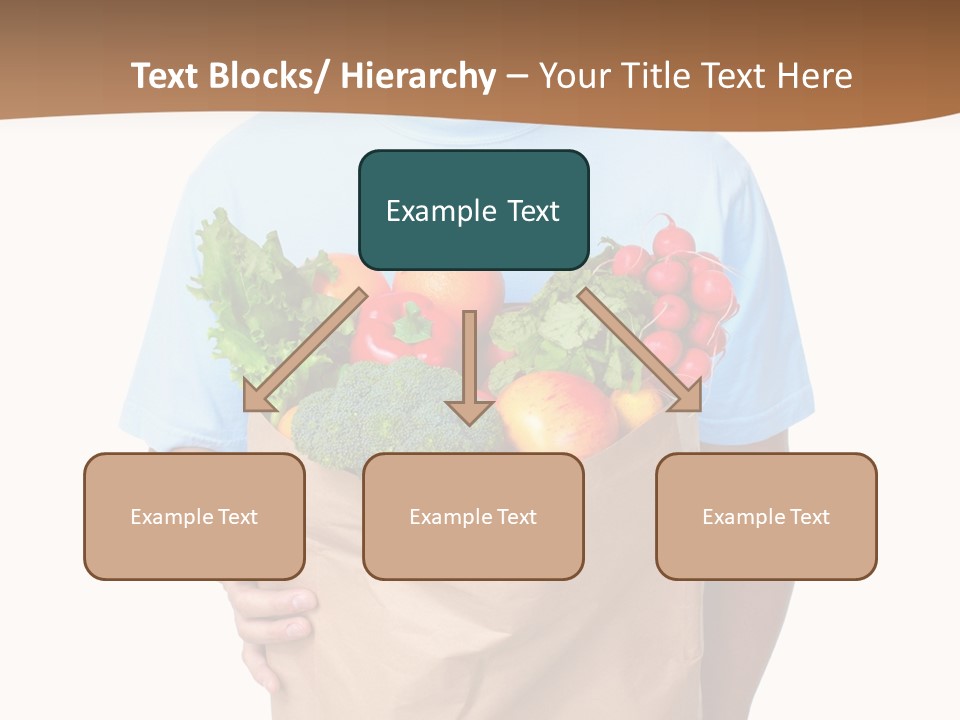 Text Blocks/ Hierarchy – Your Title Text Here

Example Text

Example Text

Example Text

Example Text